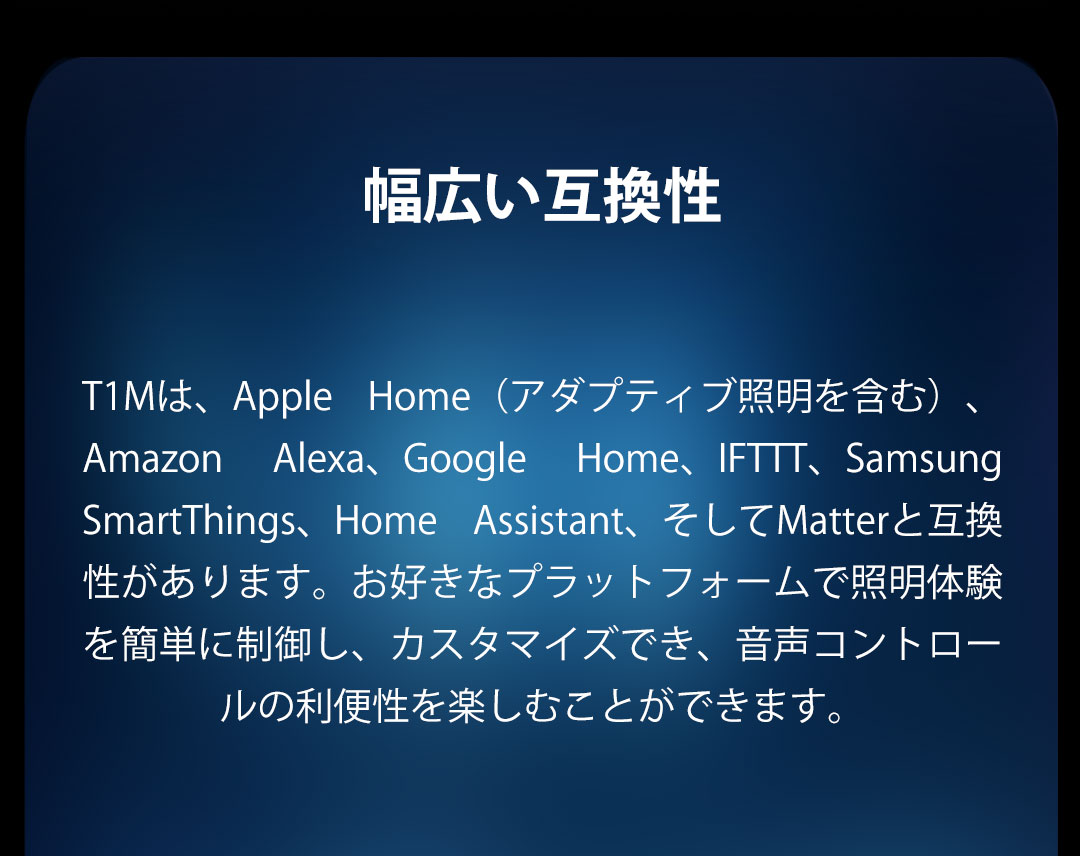 幅広い互換性

T1Mは、Apple　Home（アダプティブ照明を含む）、Amazon　Alexa、Google　Home、IFTTT、Samsung SmartThings、Home　Assistant、そしてMatterと互換性があります。お好きなプラットフォームで照明体験を簡単に制御し、カスタマイズでき、音声コントロールの利便性を楽しむことができます。